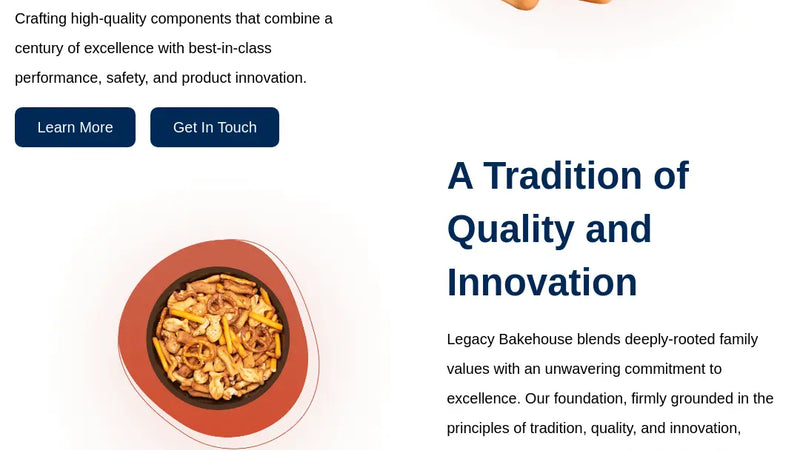 Crafting high-quality components that combine a century of excellence with best-in-class performance, safety, and product innovation.

Learn More

Get In Touch

A Tradition of Quality and Innovation

Legacy Bakehouse blends deeply-rooted family values with an unwavering commitment to excellence. Our foundation, firmly grounded in the principles of tradition, quality, and innovation,